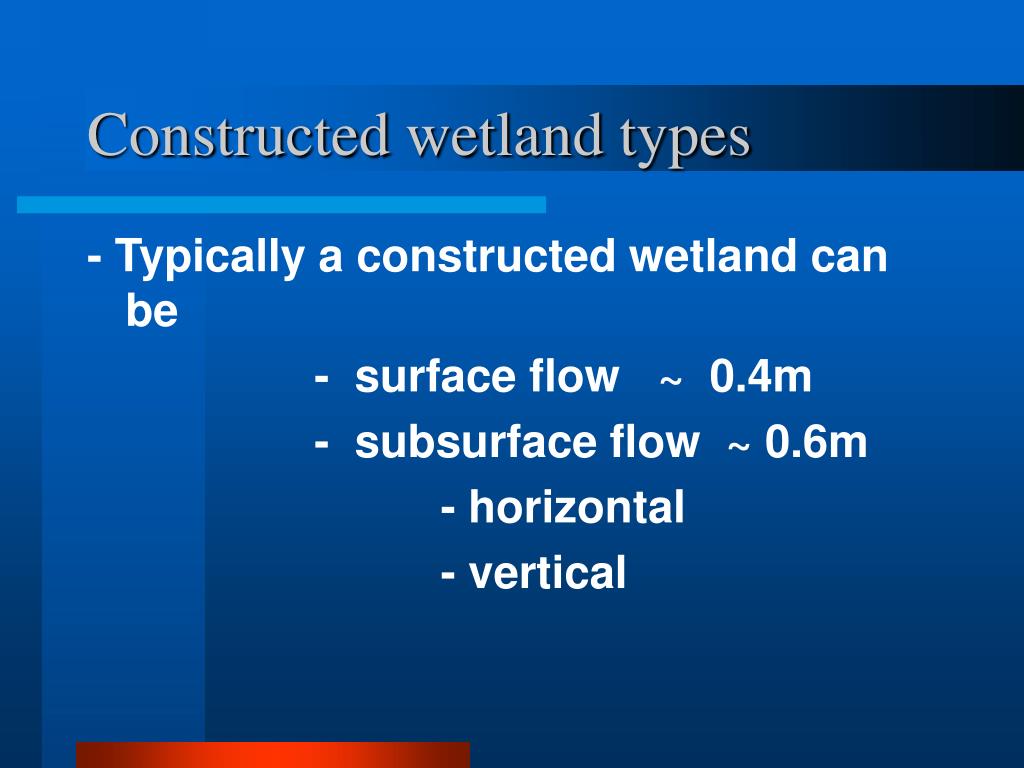 Constructed wetland types

- Typically a constructed wetland can be

- surface flow ~ 0.4m

- subsurface flow ~ 0.6m

- horizontal

- vertical